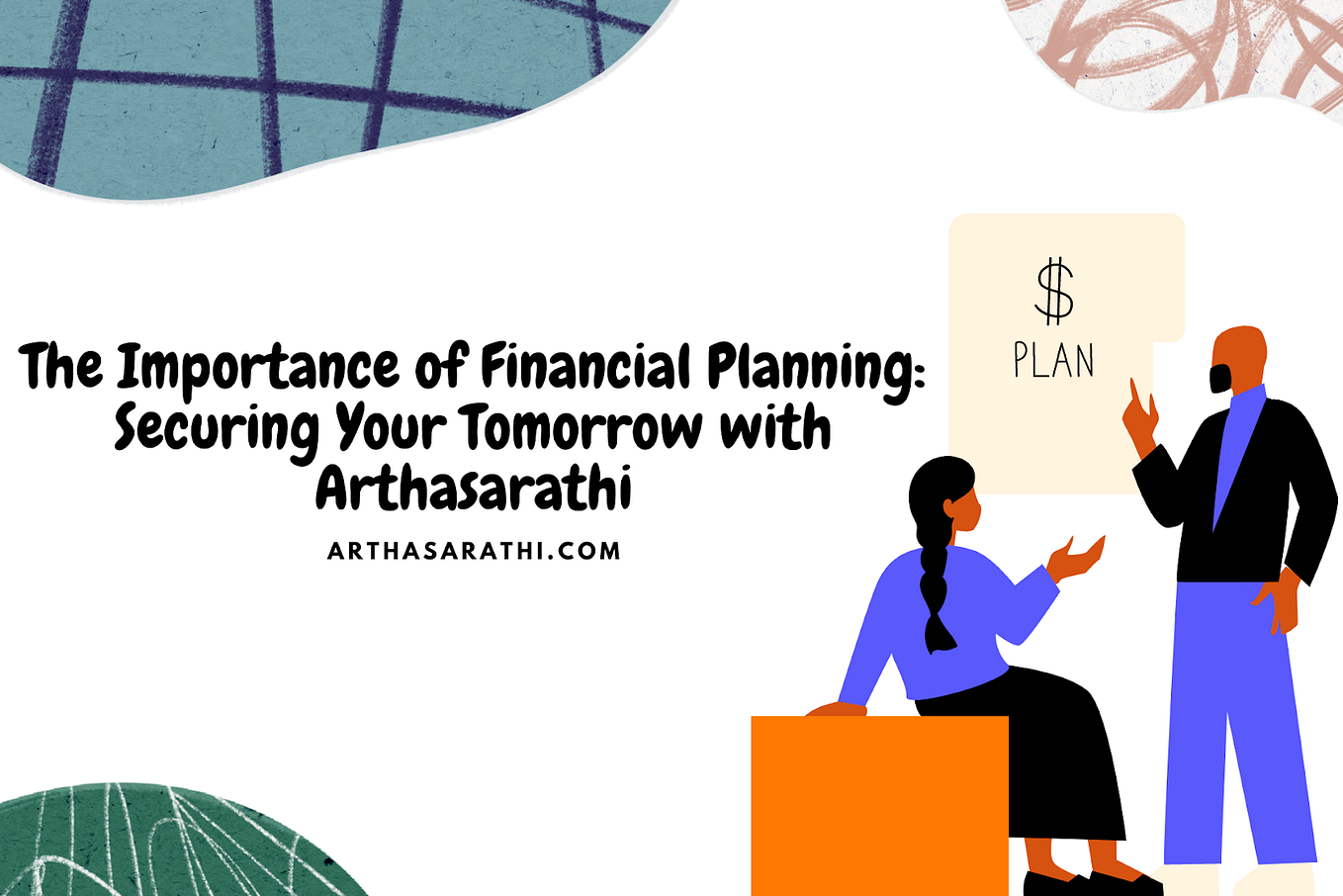 The Importance of Financial Planning: Securing Your Tomorrow with Arthasarathi

ARTHASARATHI.COM

$
PLAN